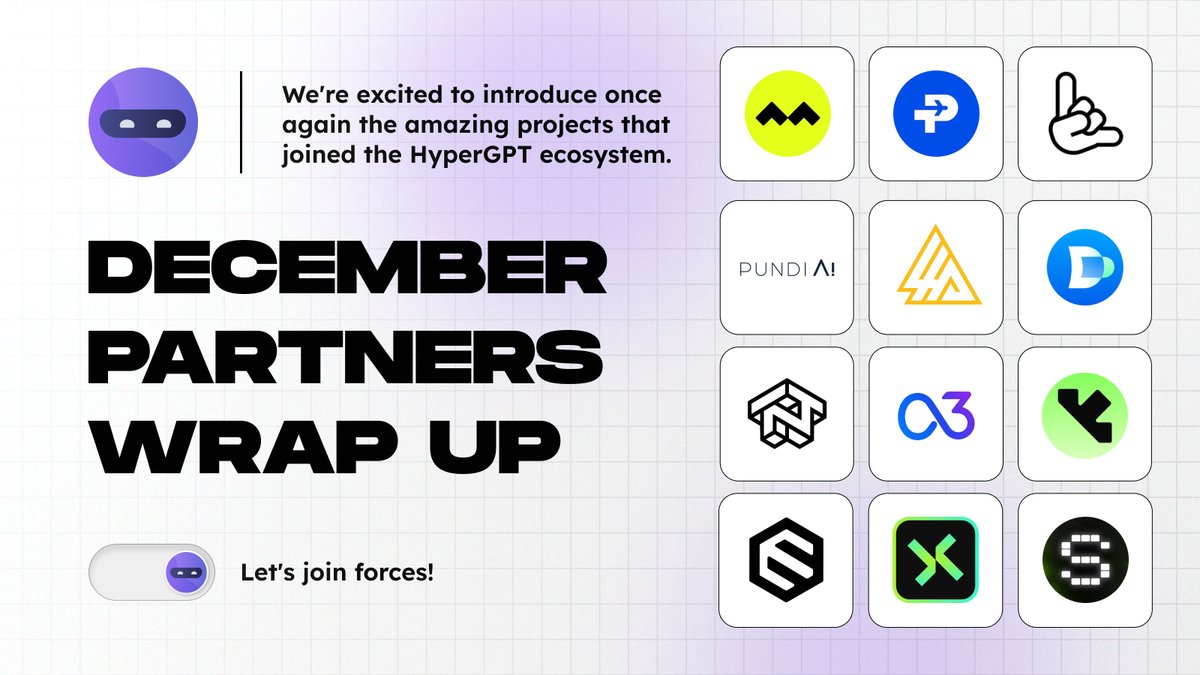 We're excited to introduce once again the amazing projects that joined the HyperGPT ecosystem.

DECEMBER PARTNERS WRAP UP

Let's join forces!

PUNDI A!